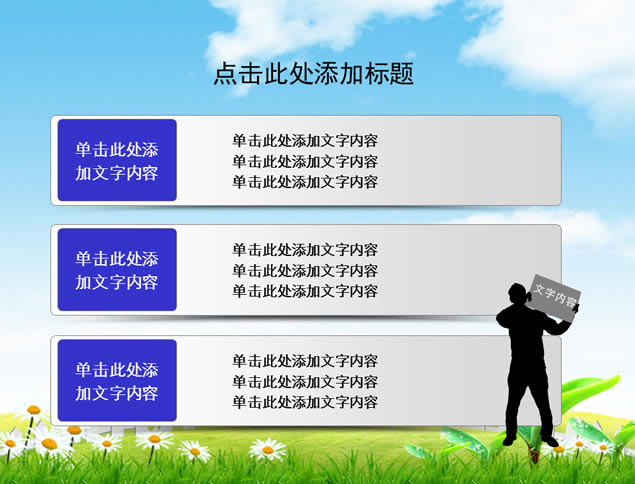 点击此处添加标题

单击此处添加文字内容

单击此处添加文字内容
单击此处添加文字内容
单击此处添加文字内容

单击此处添加文字内容

单击此处添加文字内容
单击此处添加文字内容
单击此处添加文字内容

文字内容

单击此处添加文字内容

单击此处添加文字内容
单击此处添加文字内容
单击此处添加文字内容